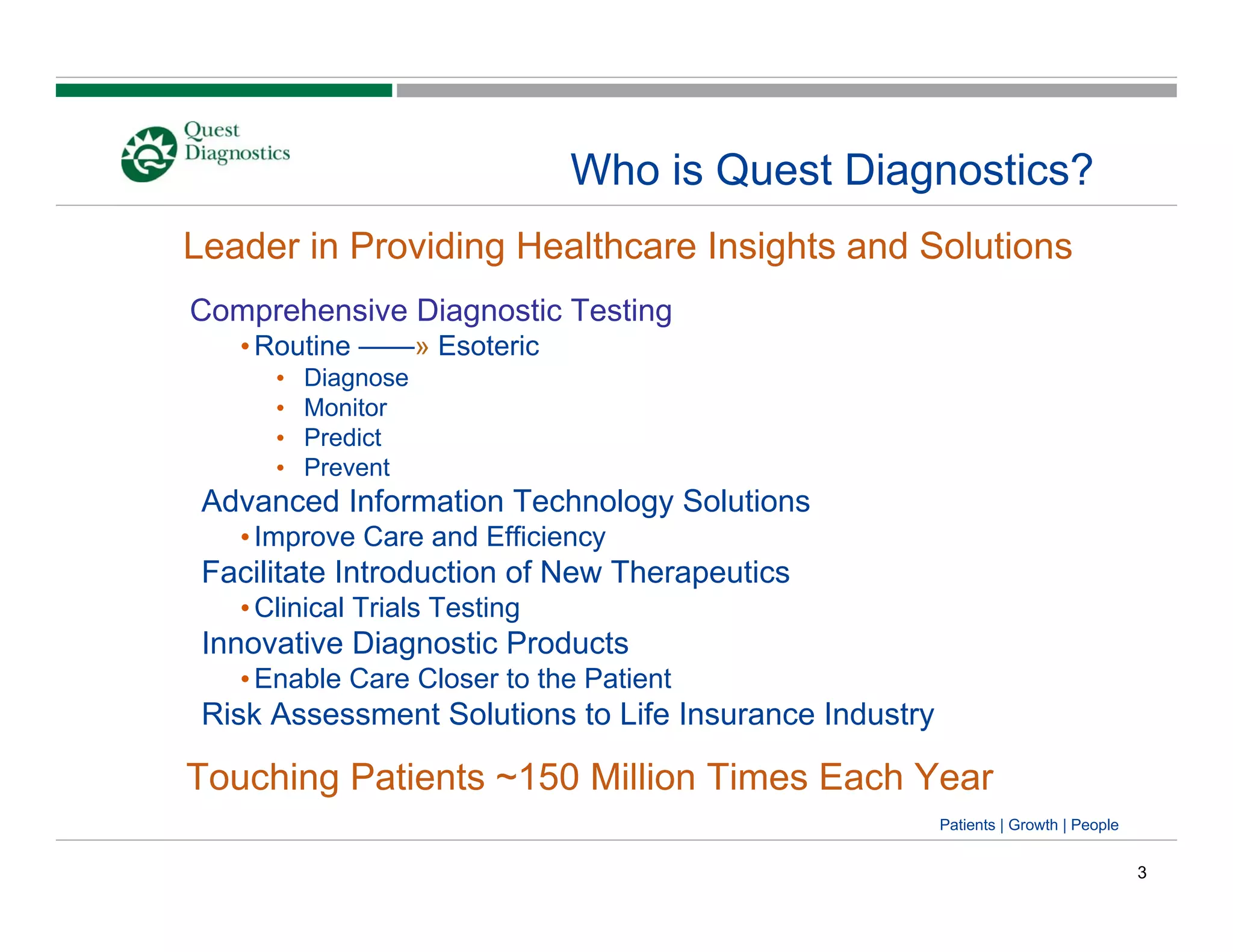 Quest Diagnostics

Who is Quest Diagnostics?

Leader in Providing Healthcare Insights and Solutions

Comprehensive Diagnostic Testing

• Routine ——» Esoteric

• Diagnose
• Monitor
• Predict
• Prevent

Advanced Information Technology Solutions

• Improve Care and Efficiency

Facilitate Introduction of New Therapeutics

• Clinical Trials Testing

Innovative Diagnostic Products

• Enable Care Closer to the Patient

Risk Assessment Solutions to Life Insurance Industry

Touching Patients ~150 Million Times Each Year

Patients | Growth | People

3